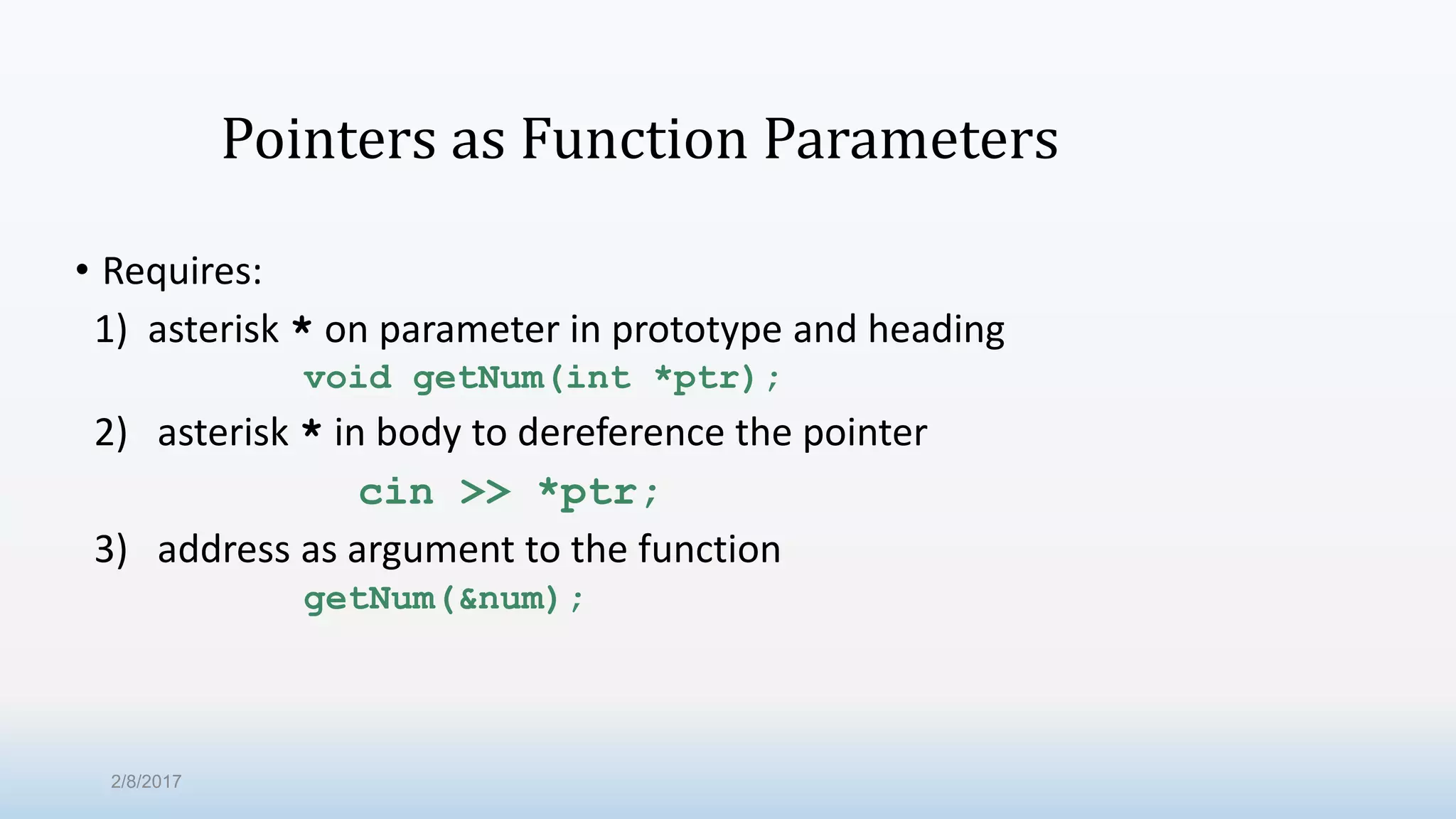 Pointers as Function Parameters

• Requires:

1) asterisk * on parameter in prototype and heading

void getNum(int *ptr);

2) asterisk * in body to dereference the pointer

cin >> *ptr;

3) address as argument to the function

getNum(&num);

2/8/2017